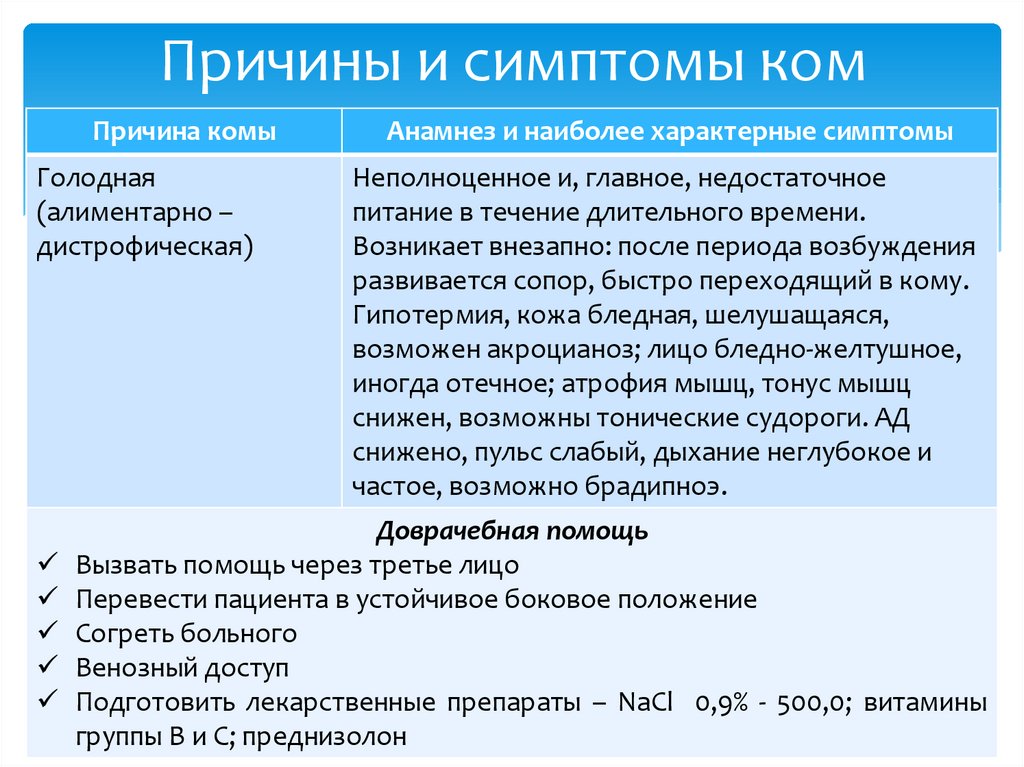 Причины и симптомы ком

| Причина комы | Анамнез и наиболее характерные симптомы |
|---|---|
| Голодная (алиментарно – дистрофическая) | Неполноценное и, главное, недостаточное питание в течение длительного времени. Возникает внезапно: после периода возбуждения развивается сопор, быстро переходящий в кому. Гипотермия, кожа бледная, шелушащаяся, возможен акроцианоз; лицо бледно-желтушное, иногда отечное; атрофия мышц, тонус мышц снижен, возможны тонические судороги. АД снижено, пульс слабый, дыхание неглубокое и частое, возможно брадипноэ. |

Доврачебная помощь
✓ Вызвать помощь через третье лицо
✓ Перевести пациента в устойчивое боковое положение
✓ Согреть больного
✓ Венозный доступ
✓ Подготовить лекарственные препараты – NaCl 0,9% - 500,0; витамины группы В и С; преднизолон